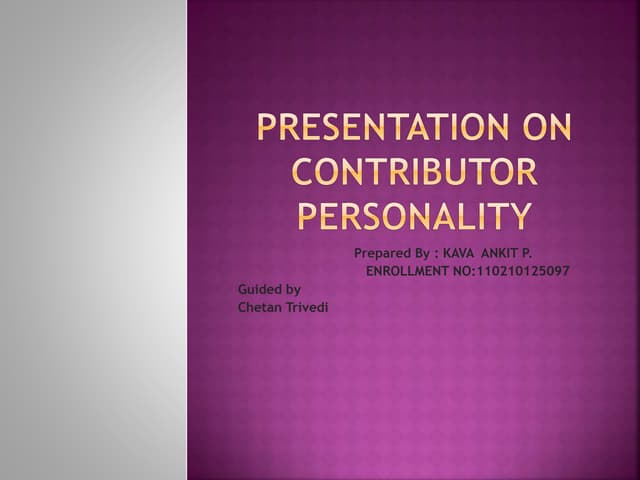 PRESENTATION ON CONTRIBUTOR PERSONALITY

Prepared By : KAVA ANKIT P.
ENROLLMENT NO:110210125097

Guided by
Chetan Trivedi